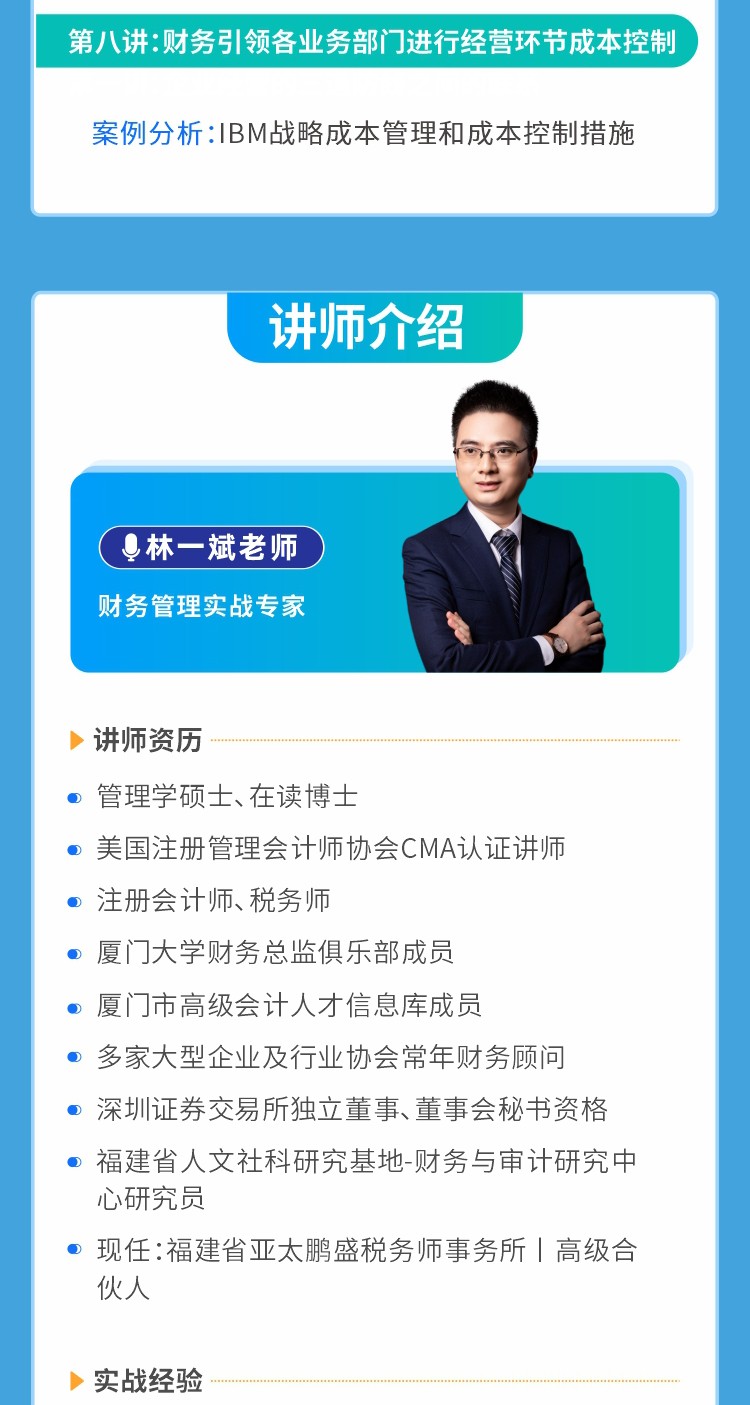 第八讲:财务引领各业务部门进行经营环节成本控制

案例分析:IBM战略成本管理和成本控制措施

讲师介绍

林一斌老师

财务管理实战专家

讲师资历

管理学硕士、在读博士

美国注册管理会计师协会CMA认证讲师

注册会计师、税务师

厦门大学财务总监俱乐部成员

厦门市高级会计人才信息库成员

多家大型企业及行业协会常年财务顾问

深圳证券交易所独立董事、董事会秘书资格

福建省人文社科研究基地-财务与审计研究中心研究员

现任:福建省亚太鹏盛税务师事务所丨高级合伙人

实战经验